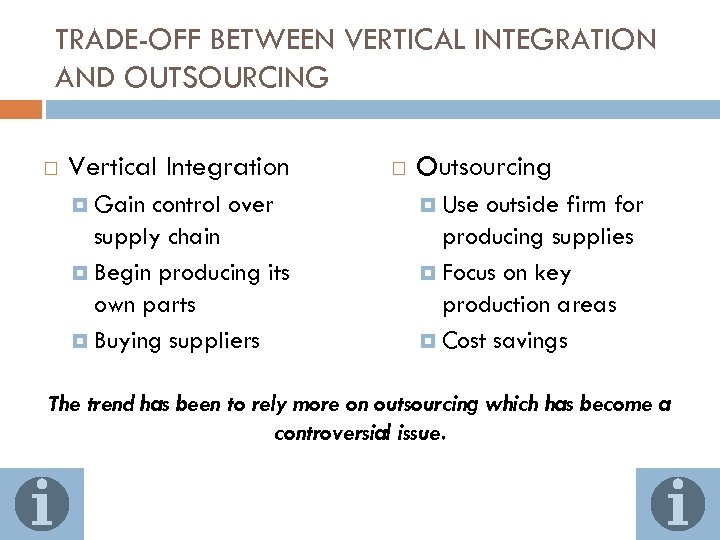 TRADE-OFF BETWEEN VERTICAL INTEGRATION AND OUTSOURCING

Vertical Integration
Gain control over supply chain
Begin producing its own parts
Buying suppliers

Outsourcing
Use outside firm for producing supplies
Focus on key production areas
Cost savings

The trend has been to rely more on outsourcing which has become a controversial issue.

i

i